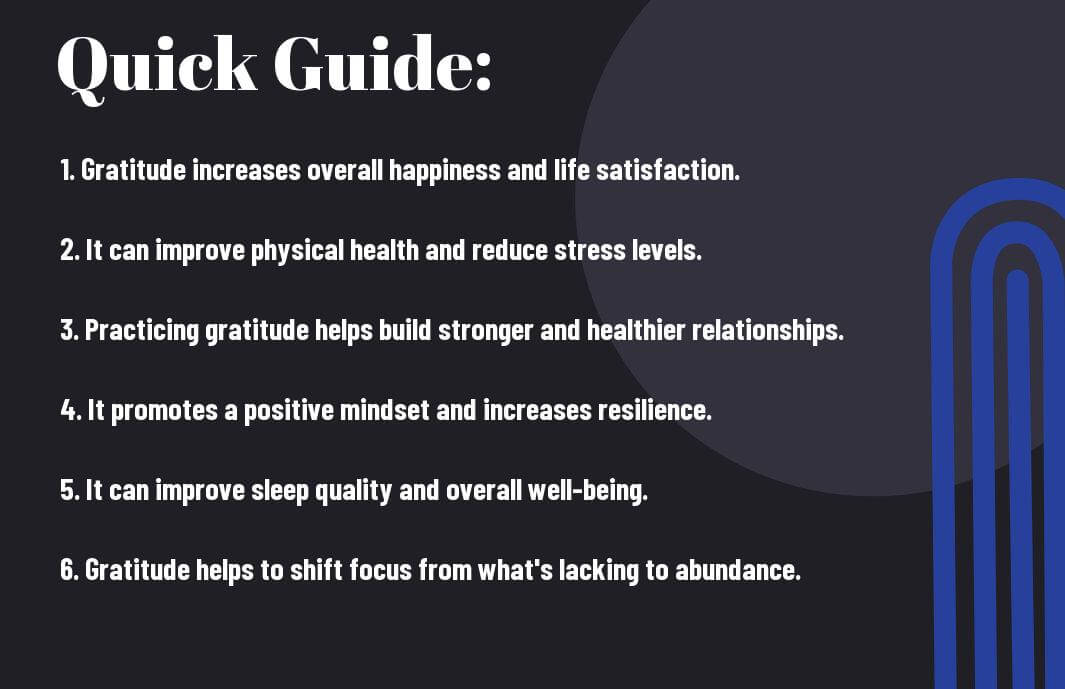 Quick Guide:

1. Gratitude increases overall happiness and life satisfaction.

2. It can improve physical health and reduce stress levels.

3. Practicing gratitude helps build stronger and healthier relationships.

4. It promotes a positive mindset and increases resilience.

5. It can improve sleep quality and overall well-being.

6. Gratitude helps to shift focus from what's lacking to abundance.